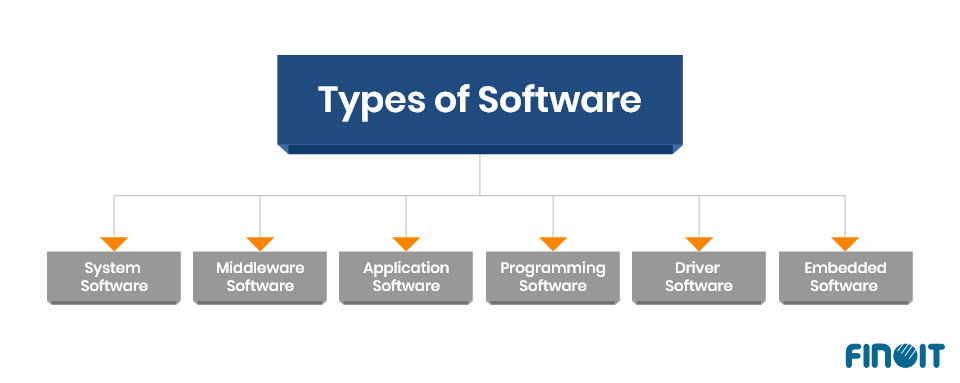 Types of Software

System Software

Middleware Software

Application Software

Programming Software

Driver Software

Embedded Software

FINOIT